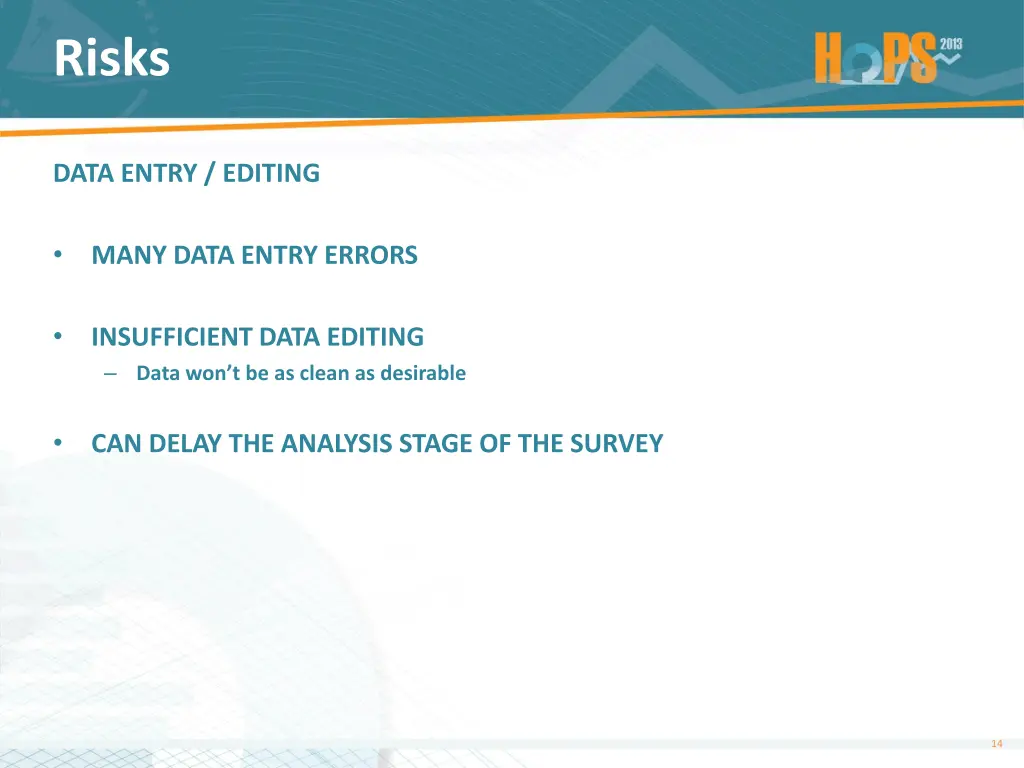 Risks

HOPS 2013

DATA ENTRY / EDITING

• MANY DATA ENTRY ERRORS

• INSUFFICIENT DATA EDITING
– Data won't be as clean as desirable

• CAN DELAY THE ANALYSIS STAGE OF THE SURVEY

14